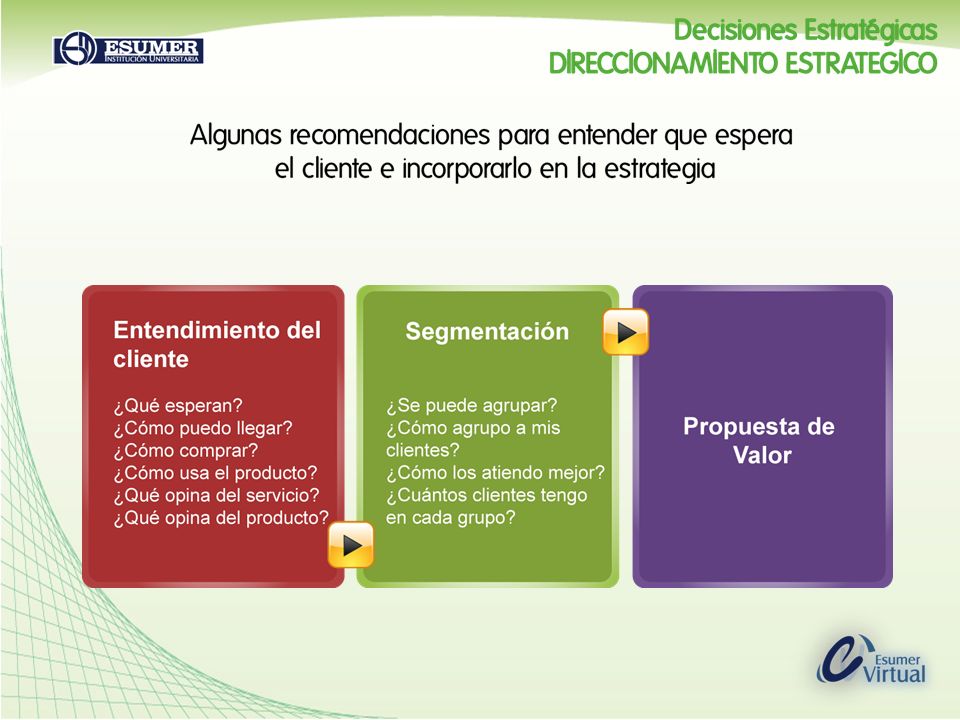 ESUMER
INSTITUCIÓN UNIVERSITARIA

Decisiones Estratégicas
DIRECCIONAMIENTO ESTRATEGICO

Algunas recomendaciones para entender que espera el cliente e incorporarlo en la estrategia

Entendimiento del cliente

¿Qué esperan?
¿Cómo puedo llegar?
¿Cómo comprar?
¿Cómo usa el producto?
¿Qué opina del servicio?
¿Qué opina del producto?

Segmentación

¿Se puede agrupar?
¿Cómo agrupo a mis clientes?
¿Cómo los atiendo mejor?
¿Cuántos clientes tengo en cada grupo?

Propuesta de Valor

Esumer Virtual